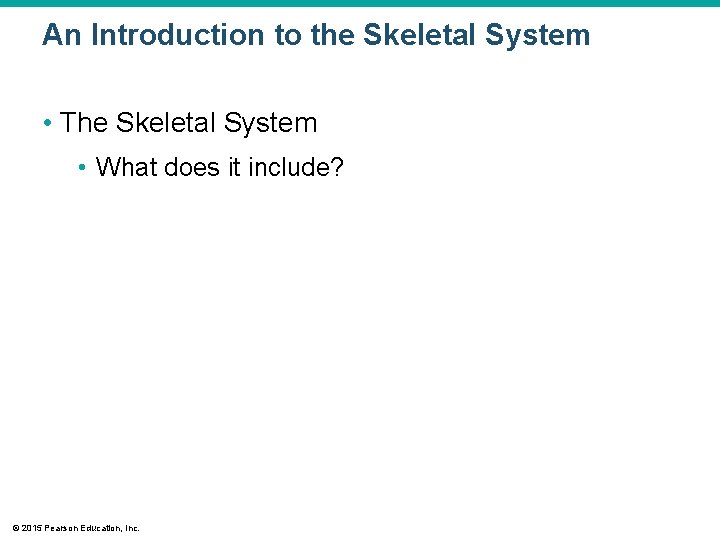 An Introduction to the Skeletal System

• The Skeletal System

• What does it include?

© 2015 Pearson Education, Inc.